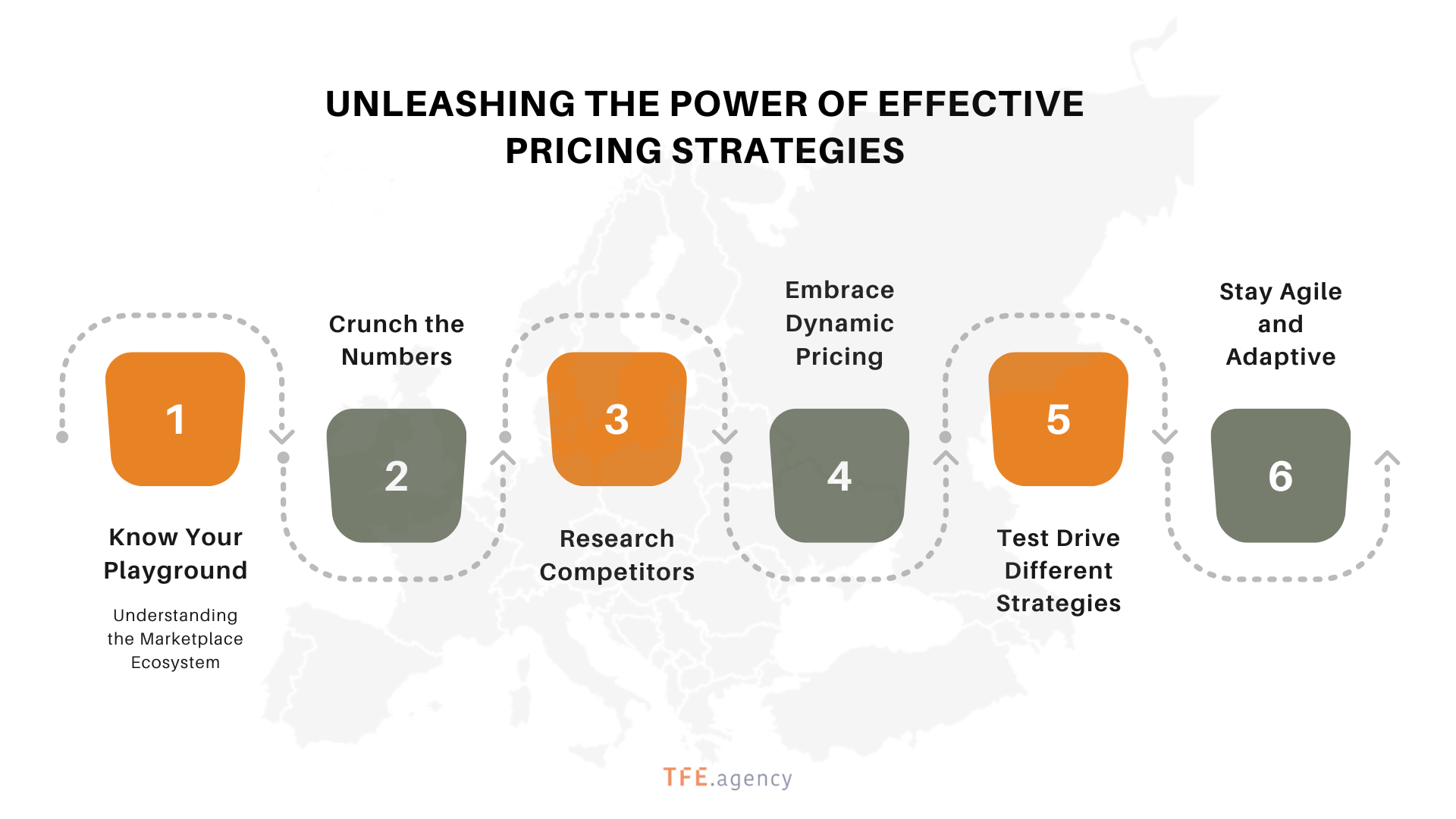 UNLEASHING THE POWER OF EFFECTIVE PRICING STRATEGIES

1

Know Your Playground

Understanding the Marketplace Ecosystem

Crunch the Numbers

2

3

Research Competitors

Embrace Dynamic Pricing

4

5

Test Drive Different Strategies

Stay Agile and Adaptive

6

TFE.agency